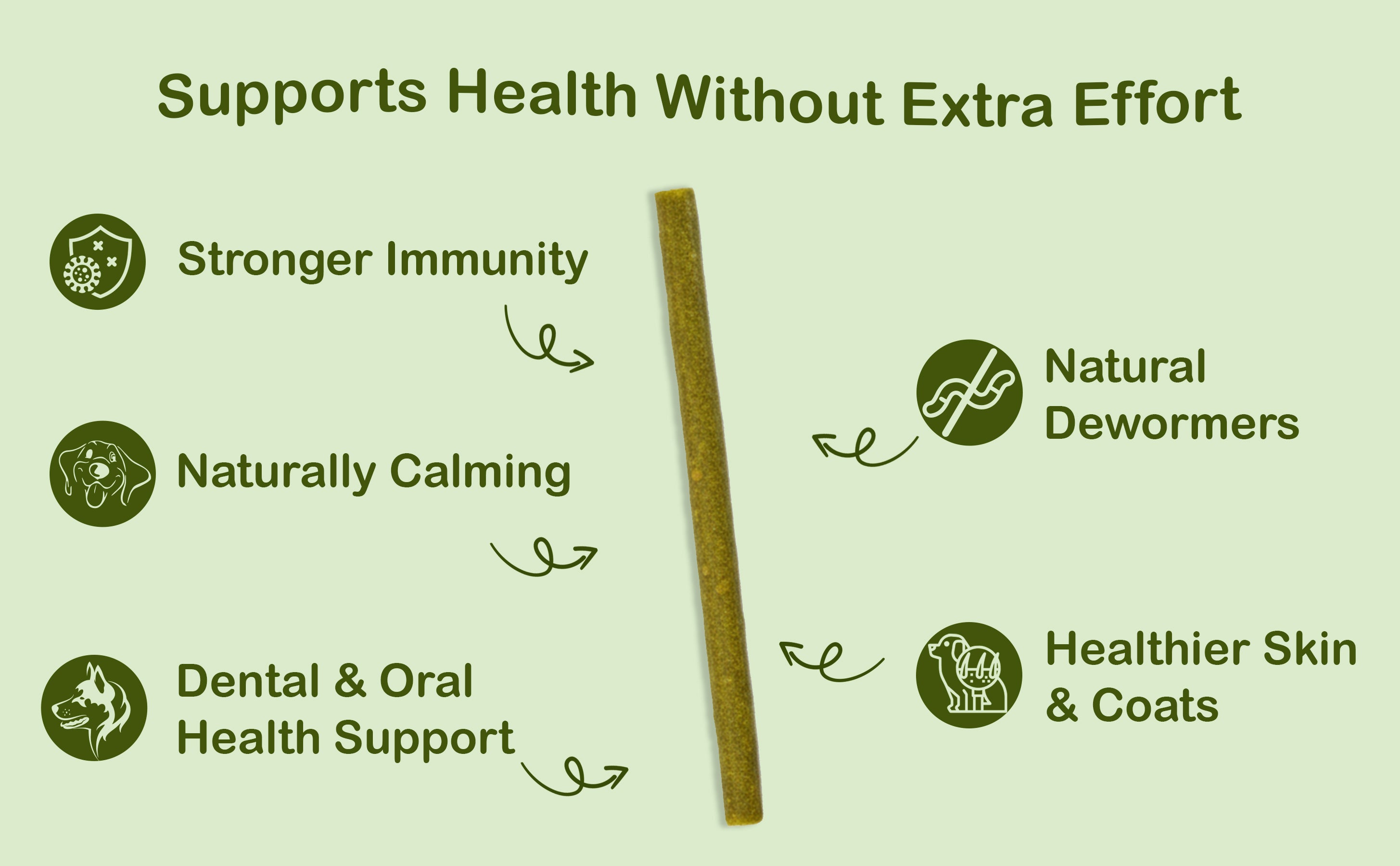 Supports Health Without Extra Effort

Stronger Immunity

Naturally Calming

Dental & Oral Health Support

Natural Dewormers

Healthier Skin & Coats